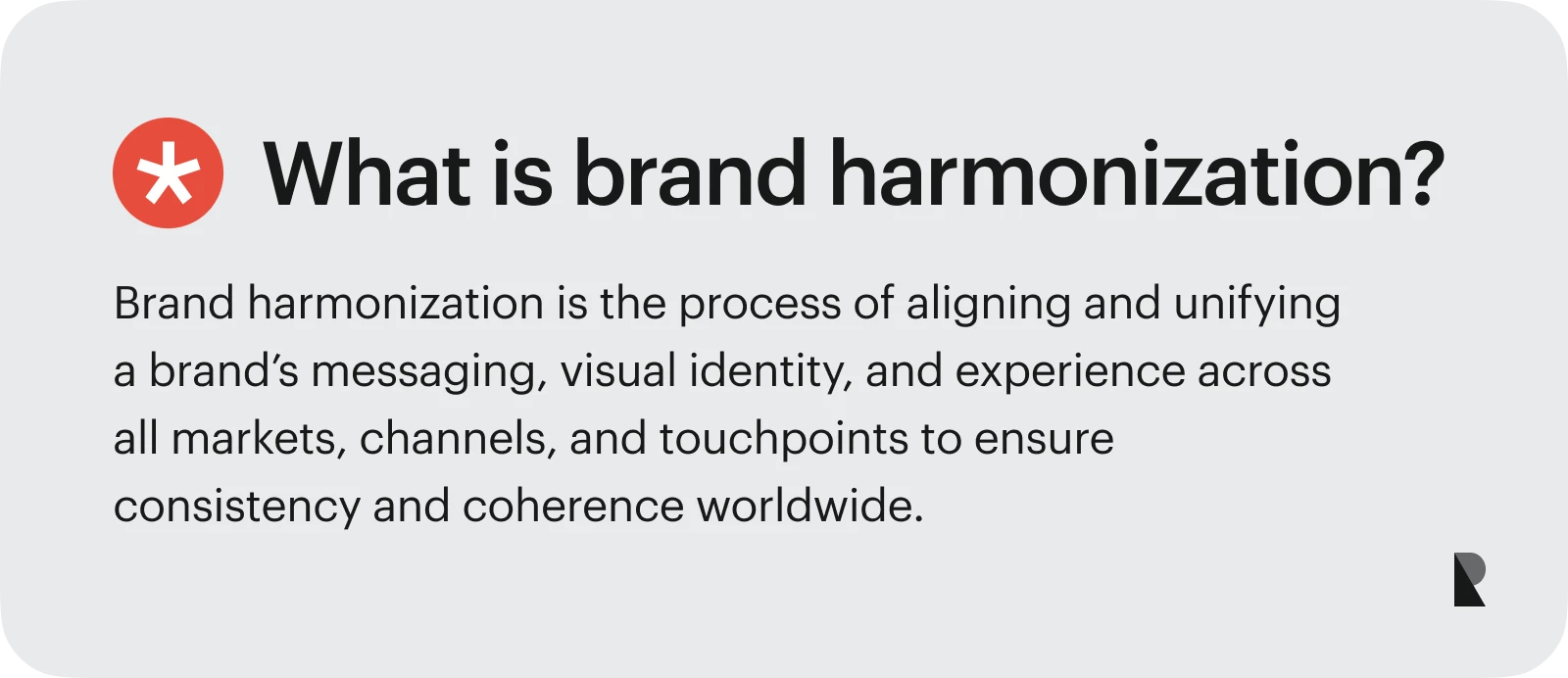 What is brand harmonization?

Brand harmonization is the process of aligning and unifying a brand's messaging, visual identity, and experience across all markets, channels, and touchpoints to ensure consistency and coherence worldwide.